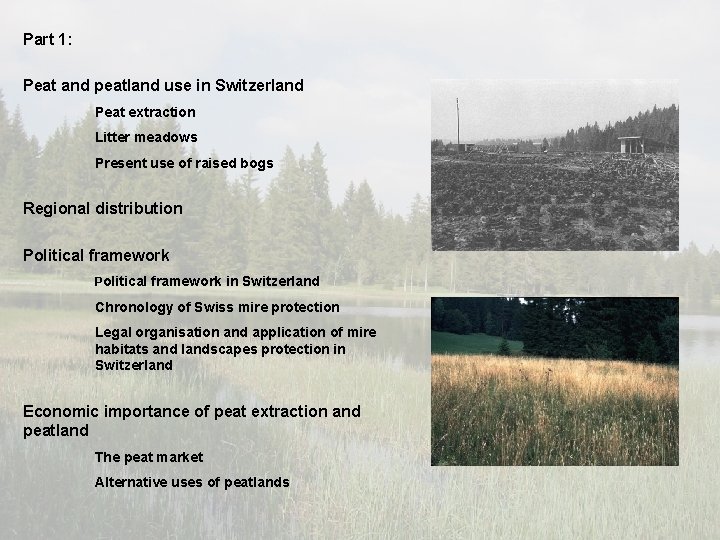 Part 1:

Peat and peatland use in Switzerland

Peat extraction

Litter meadows

Present use of raised bogs

Regional distribution

Political framework

Political framework in Switzerland

Chronology of Swiss mire protection

Legal organisation and application of mire habitats and landscapes protection in Switzerland

Economic importance of peat extraction and peatland

The peat market

Alternative uses of peatlands